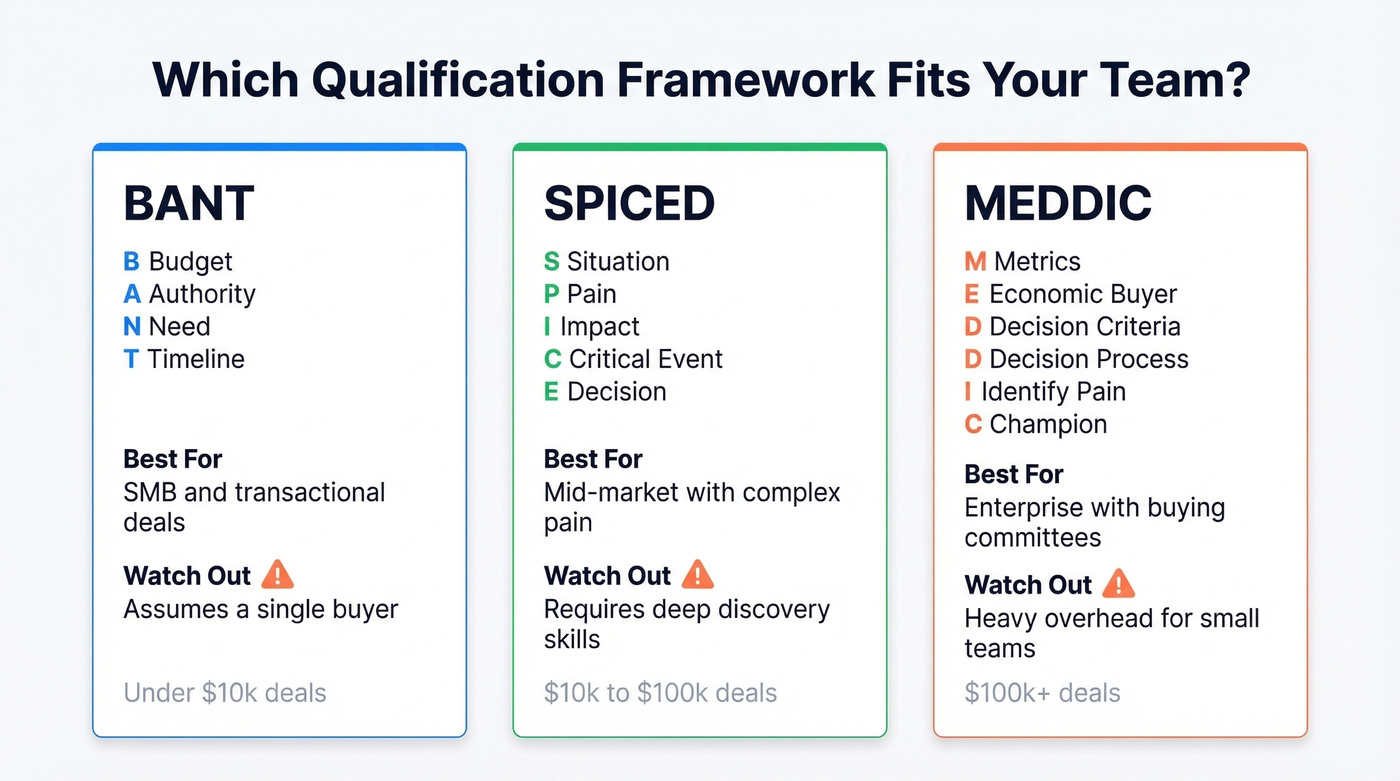 Which Qualification Framework Fits Your Team?

BANT

B Budget
A Authority
N Need
T Timeline

Best For
SMB and transactional deals

Watch Out
Assumes a single buyer

Under \$10k deals

SPICED

S Situation
P Pain
I Impact
C Critical Event
E Decision

Best For
Mid-market with complex pain

Watch Out
Requires deep discovery skills

\$10k to \$100k deals

MEDDIC

M Metrics
E Economic Buyer
D Decision Criteria
D Decision Process
I Identify Pain
C Champion

Best For
Enterprise with buying committees

Watch Out
Heavy overhead for small teams

\$100k+ deals